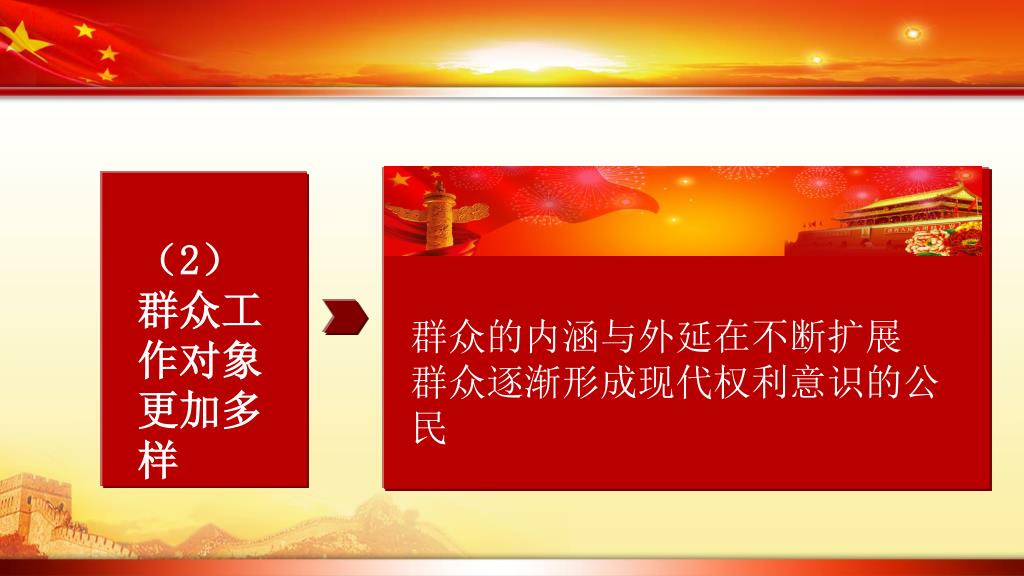 （2）群众工作对象更加多样

群众的内涵与外延在不断扩展
群众逐渐形成现代权利意识的公民